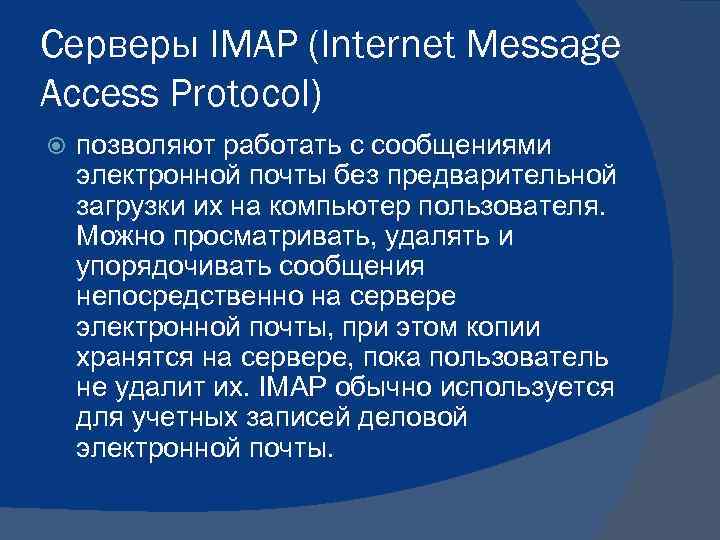 Серверы IMAP (Internet Message Access Protocol)

позволяют работать с сообщениями электронной почты без предварительной загрузки их на компьютер пользователя. Можно просматривать, удалять и упорядочивать сообщения непосредственно на сервере электронной почты, при этом копии хранятся на сервере, пока пользователь не удалит их. IMAP обычно используется для учетных записей деловой электронной почты.